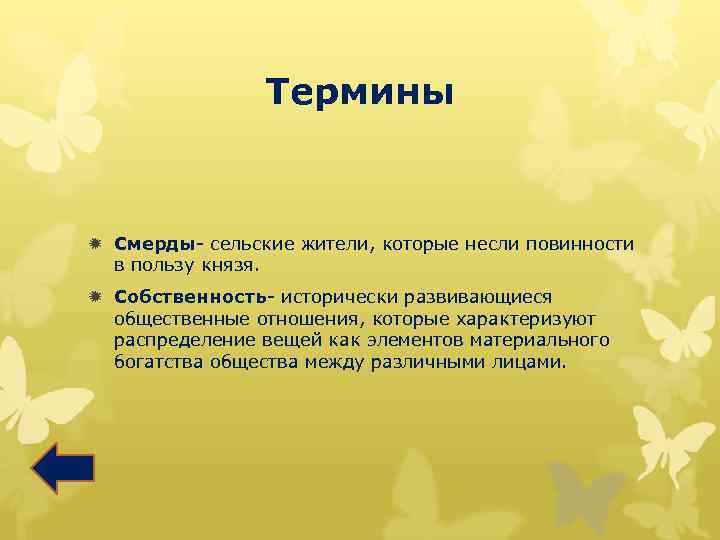 Термины

Смерды- сельские жители, которые несли повинности в пользу князя.

Собственность- исторически развивающиеся общественные отношения, которые характеризуют распределение вещей как элементов материального богатства общества между различными лицами.